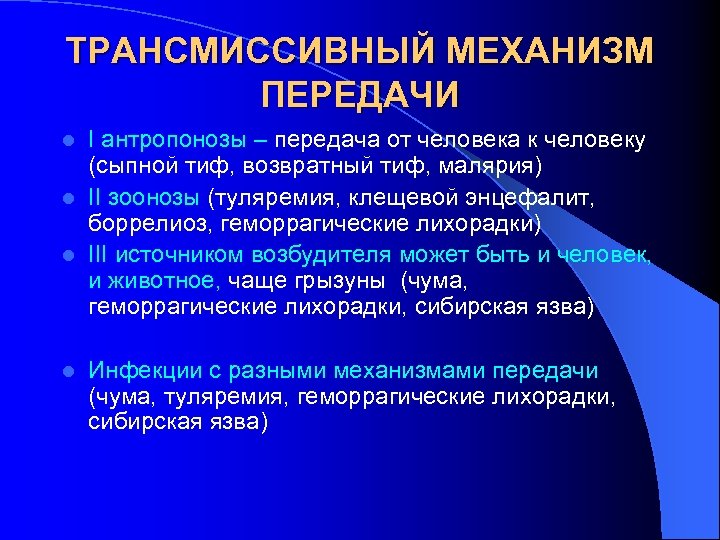 ТРАНСМИССИВНЫЙ МЕХАНИЗМ ПЕРЕДАЧИ

- I антропонозы – передача от человека к человеку (сыпной тиф, возвратный тиф, малярия)
- II зоонозы (туляремия, клещевой энцефалит, боррелиоз, геморрагические лихорадки)
- III источником возбудителя может быть и человек, и животное, чаще грызуны (чума, геморрагические лихорадки, сибирская язва)

- Инфекции с разными механизмами передачи (чума, туляремия, геморрагические лихорадки, сибирская язва)